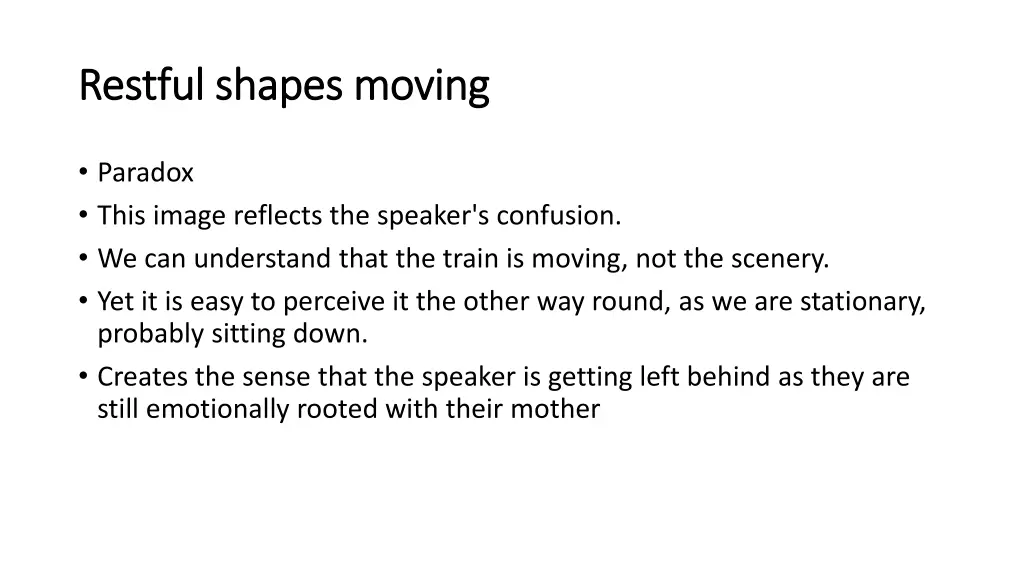 Restful shapes moving

• Paradox
• This image reflects the speaker's confusion.
• We can understand that the train is moving, not the scenery.
• Yet it is easy to perceive it the other way round, as we are stationary, probably sitting down.
• Creates the sense that the speaker is getting left behind as they are still emotionally rooted with their mother